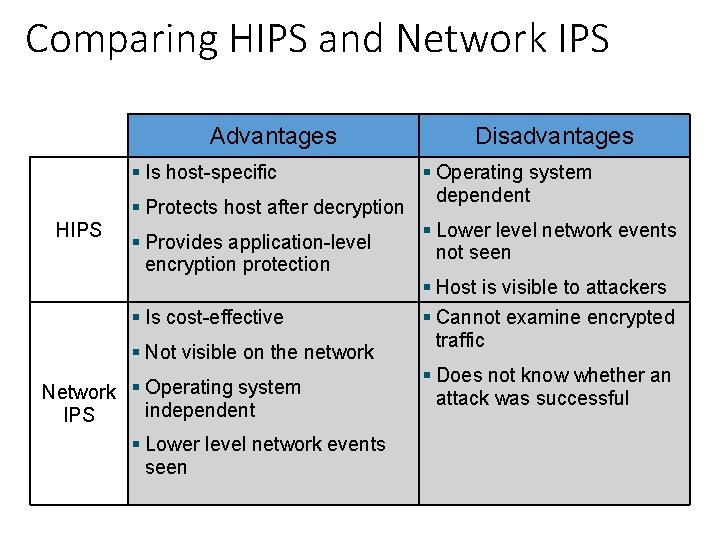 Comparing HIPS and Network IPS

|  | Advantages | Disadvantages |
|---|---|---|
| HIPS | • Is host-specific • Protects host after decryption • Provides application-level encryption protection | • Operating system dependent • Lower level network events not seen • Host is visible to attackers |
| Network IPS | • Is cost-effective • Not visible on the network • Operating system independent • Lower level network events seen | • Cannot examine encrypted traffic • Does not know whether an attack was successful |